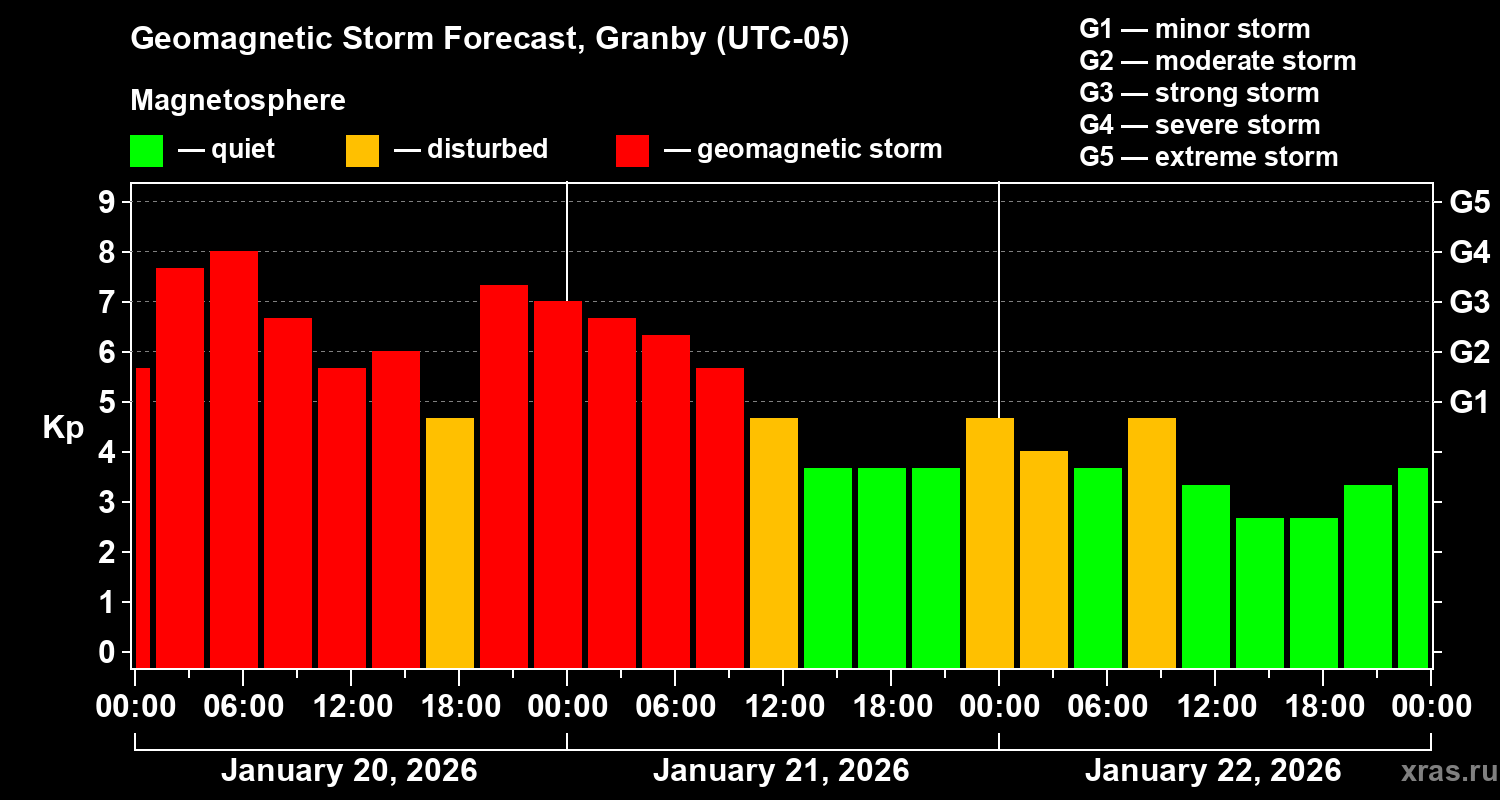 Geomagnetic Storm Forecast, Granby (UTC-05)

Magnetosphere

— quiet — disturbed — geomagnetic storm

G1 — minor storm
G2 — moderate storm
G3 — strong storm
G4 — severe storm
G5 — extreme storm

Kp

9
8
7
6
5
4
3
2
1
0

G5
G4
G3
G2
G1

00:00 06:00 12:00 18:00 00:00 06:00 12:00 18:00 00:00 06:00 12:00 18:00 00:00

January 20, 2026
January 21, 2026
January 22, 2026

xras.ru